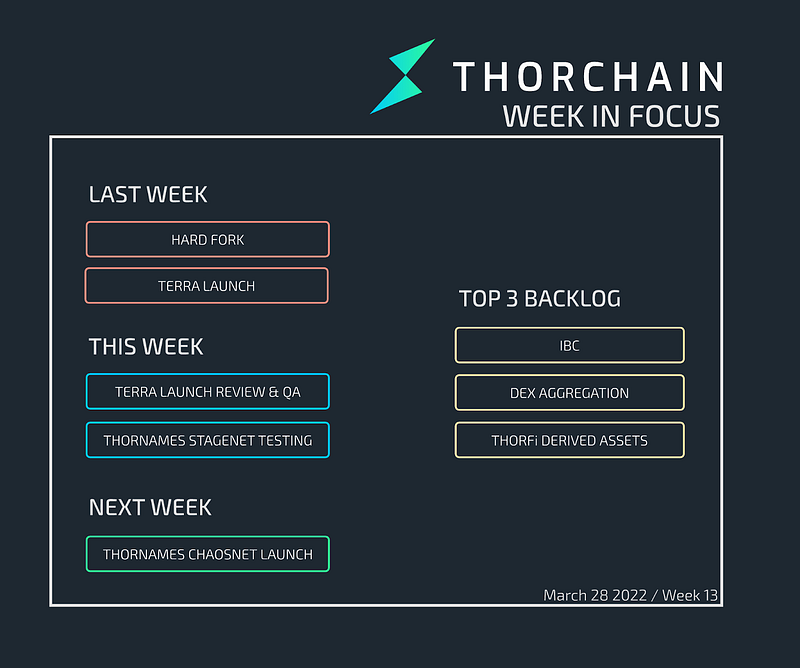 THORCHAIN
WEEK IN FOCUS

LAST WEEK

HARD FORK

TERRA LAUNCH

THIS WEEK

TERRA LAUNCH REVIEW & QA

THORNAMES STAGENET TESTING

NEXT WEEK

THORNAMES CHAOSNET LAUNCH

TOP 3 BACKLOG

IBC

DEX AGGREGATION

THORFi DERIVED ASSETS

March 28 2022 / Week 13